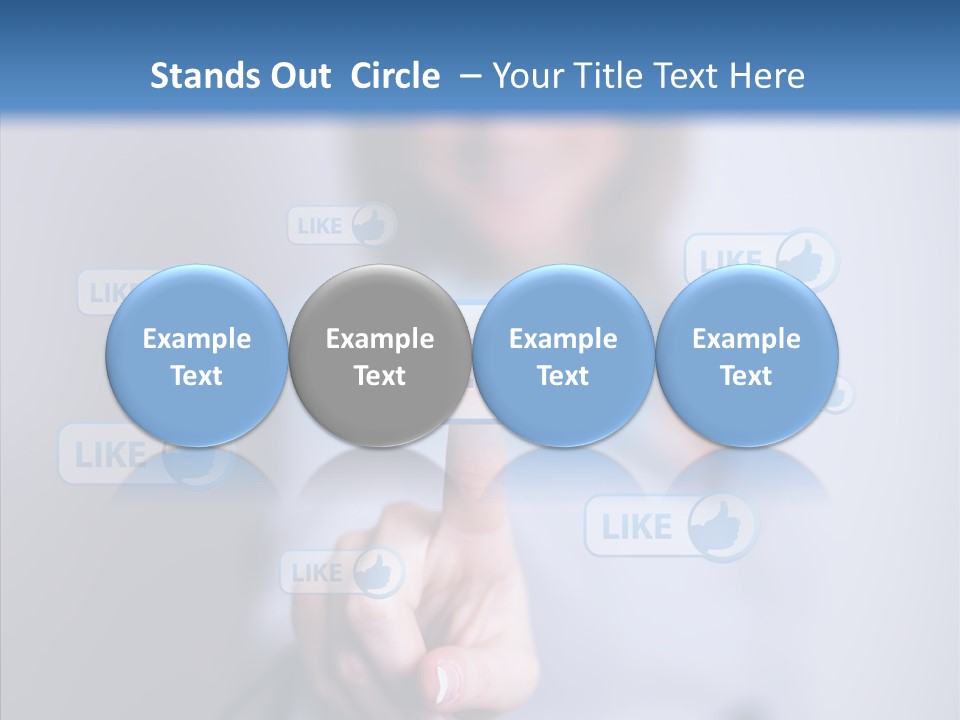 Stands Out Circle – Your Title Text Here

LIKE

LIKE

LIKE

Example Text

Example Text

Example Text

Example Text

LIKE

LIKE

LIKE